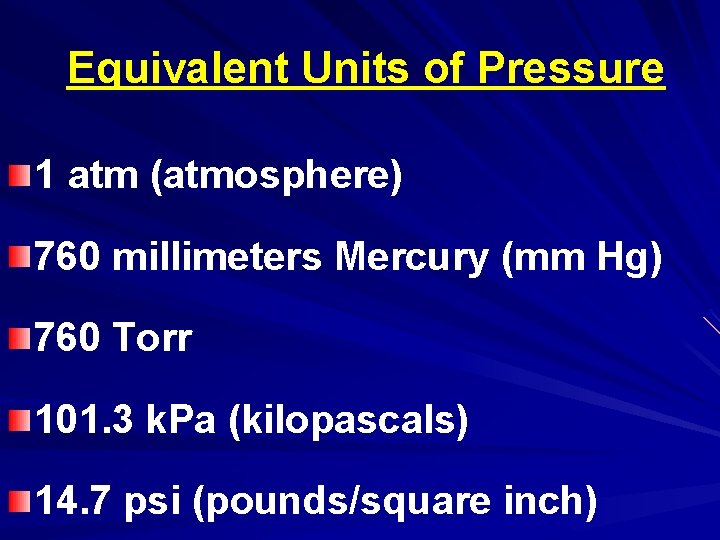 Equivalent Units of Pressure

1 atm (atmosphere)

760 millimeters Mercury (mm Hg)

760 Torr

101.3 kPa (kilopascals)

14.7 psi (pounds/square inch)